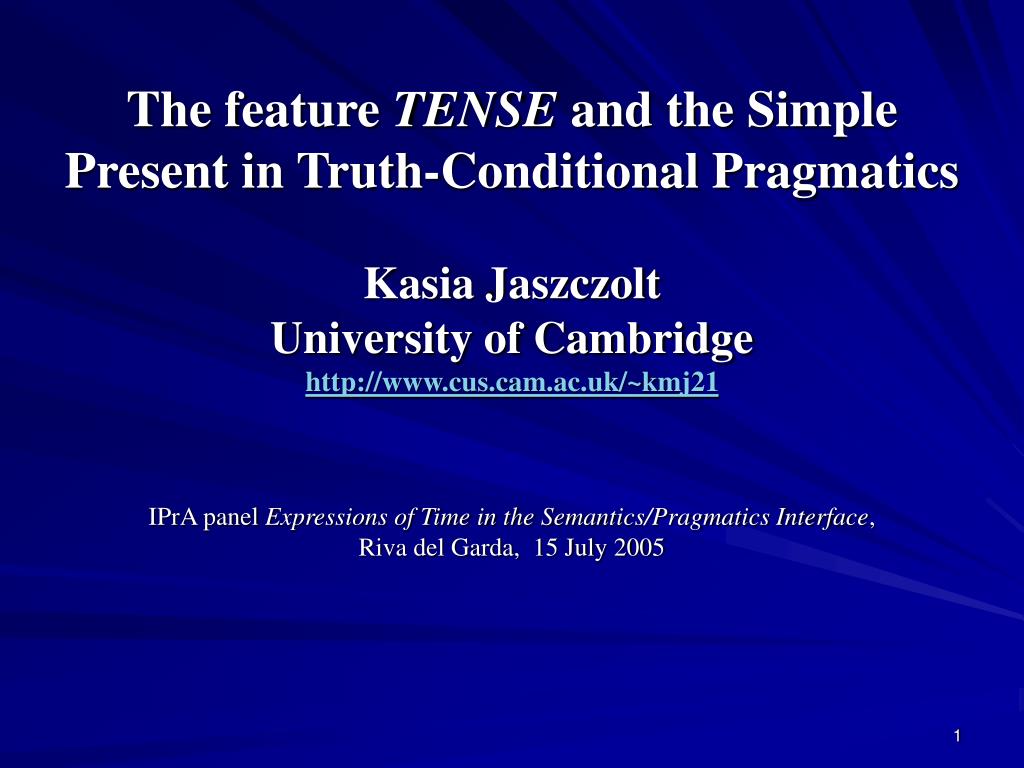 The feature TENSE and the Simple Present in Truth-Conditional Pragmatics

Kasia Jaszczolt
University of Cambridge
http://www.cus.cam.ac.uk/~kmj21

IPrA panel Expressions of Time in the Semantics/Pragmatics Interface, Riva del Garda, 15 July 2005

1